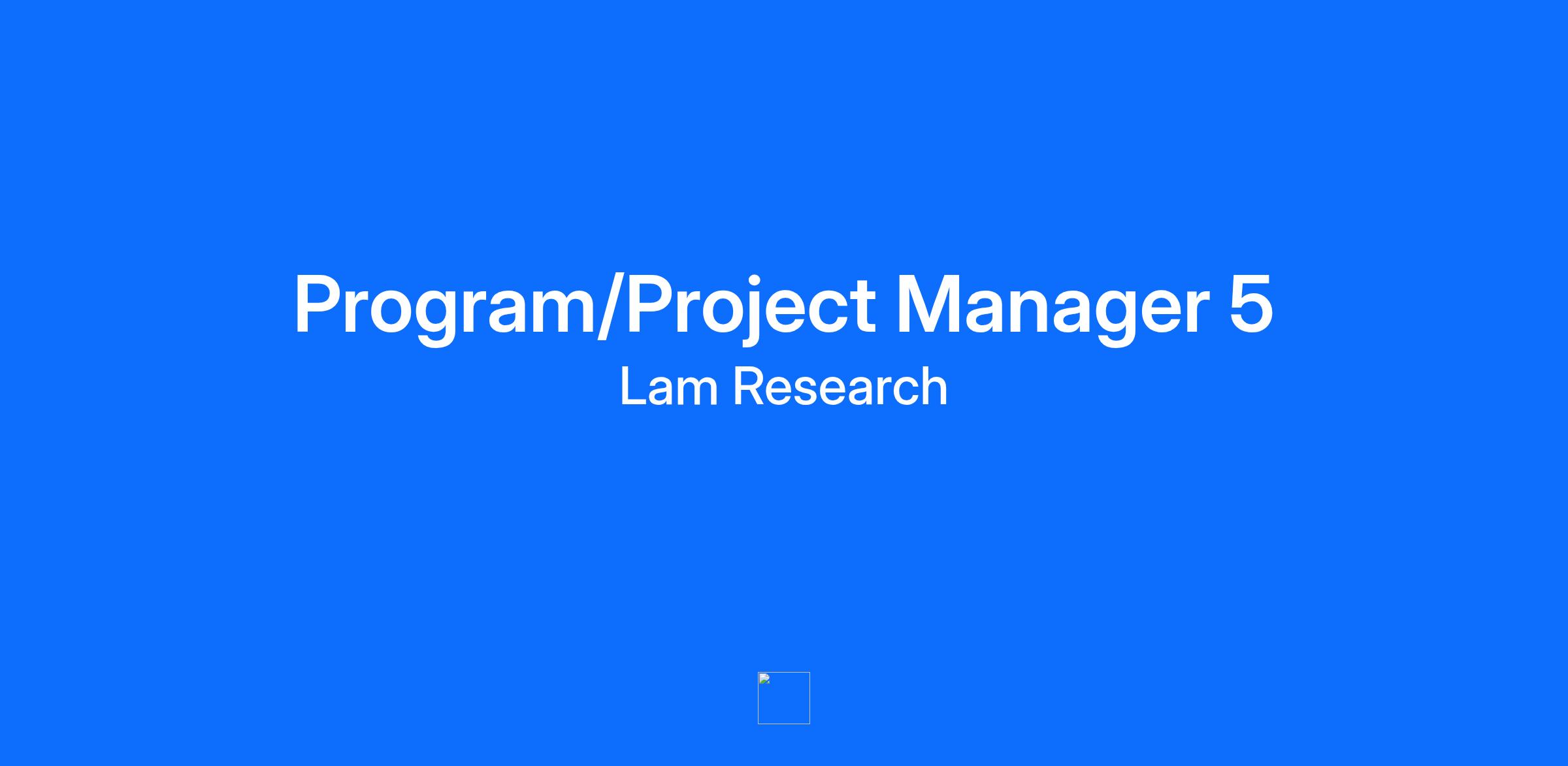 Program/Project Manager 5

Lam Research